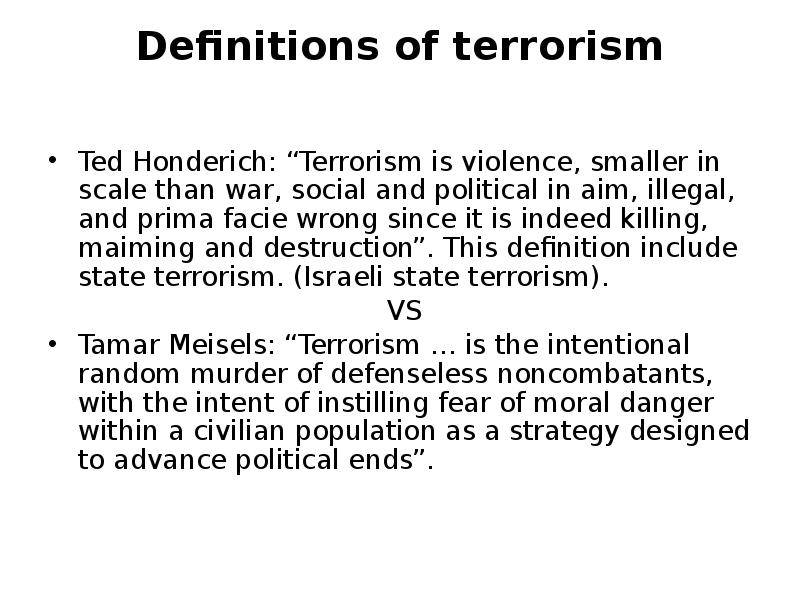 Definitions of terrorism

• Ted Honderich: “Terrorism is violence, smaller in scale than war, social and political in aim, illegal, and prima facie wrong since it is indeed killing, maiming and destruction”. This definition include state terrorism. (Israeli state terrorism).

VS

• Tamar Meisels: “Terrorism … is the intentional random murder of defenseless noncombatants, with the intent of instilling fear of moral danger within a civilian population as a strategy designed to advance political ends”.